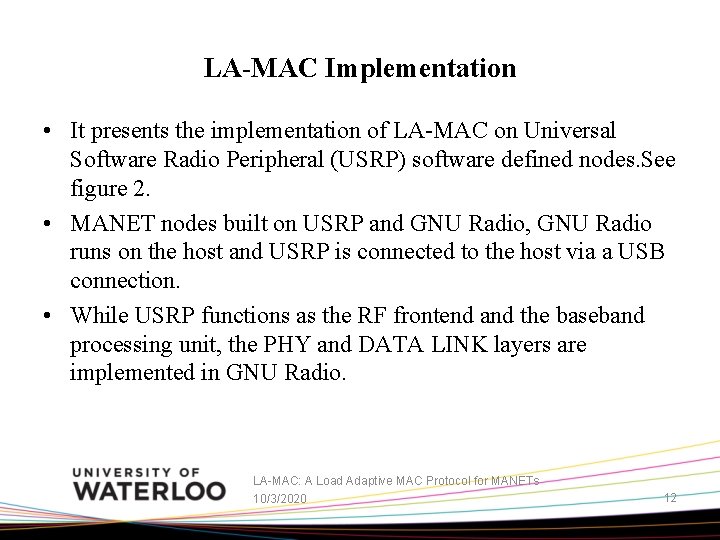 LA-MAC Implementation

• It presents the implementation of LA-MAC on Universal Software Radio Peripheral (USRP) software defined nodes.See figure 2.

• MANET nodes built on USRP and GNU Radio, GNU Radio runs on the host and USRP is connected to the host via a USB connection.

• While USRP functions as the RF frontend and the baseband processing unit, the PHY and DATA LINK layers are implemented in GNU Radio.

UNIVERSITY OF WATERLOO

LA-MAC: A Load Adaptive MAC Protocol for MANETs

10/3/2020

12